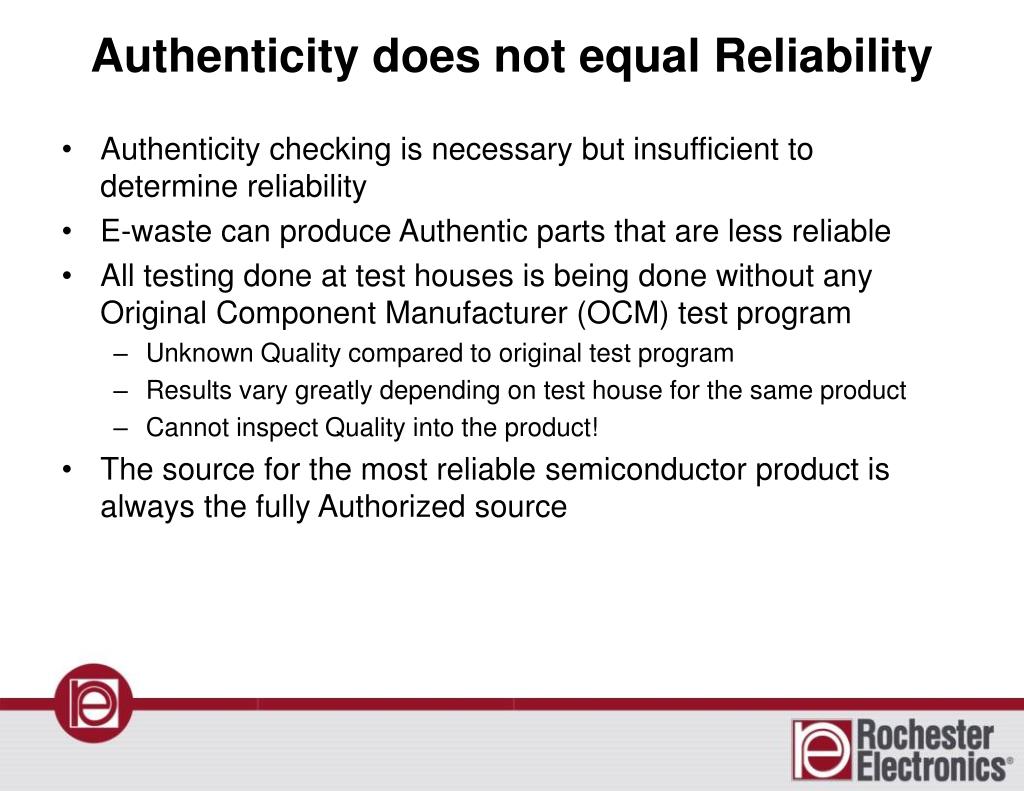 Authenticity does not equal Reliability

• Authenticity checking is necessary but insufficient to determine reliability
• E-waste can produce Authentic parts that are less reliable
• All testing done at test houses is being done without any Original Component Manufacturer (OCM) test program
  – Unknown Quality compared to original test program
  – Results vary greatly depending on test house for the same product
  – Cannot inspect Quality into the product!
• The source for the most reliable semiconductor product is always the fully Authorized source

Rochester Electronics®